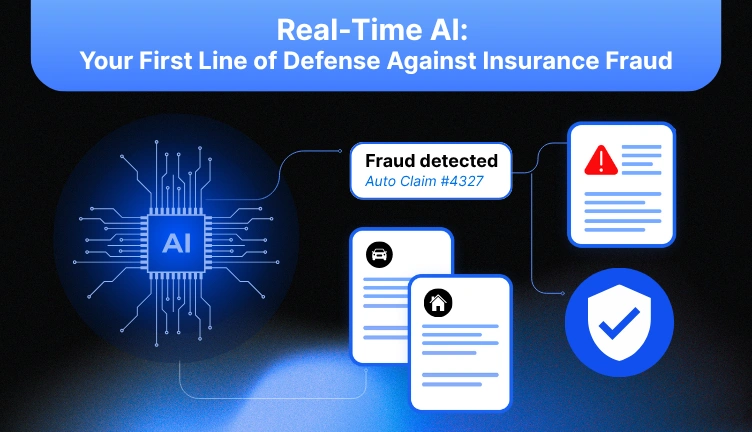 Real-Time AI:
Your First Line of Defense Against Insurance Fraud

AI

Fraud detected
Auto Claim #4327